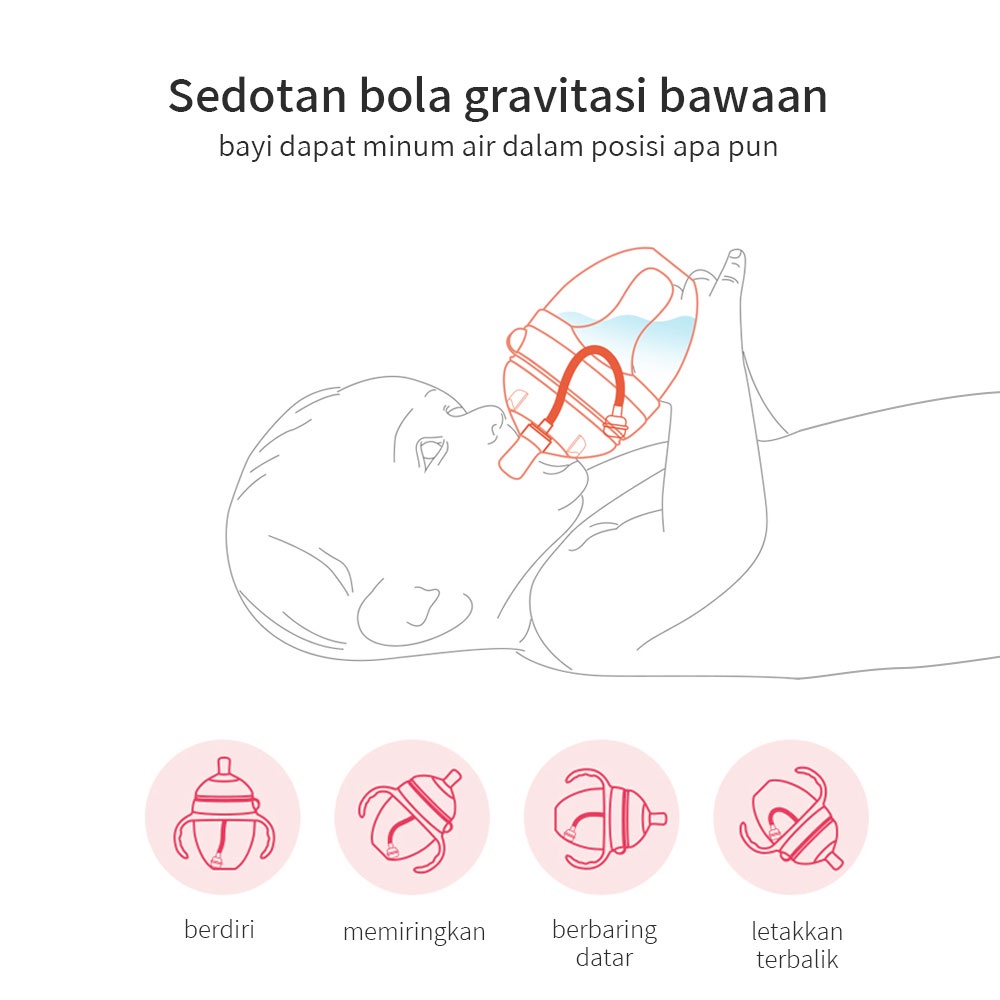 Sedotan bola gravitasi bawaan
bayi dapat minum air dalam posisi apa pun

berdiri

memiringkan

berbaring datar

letakkan terbalik